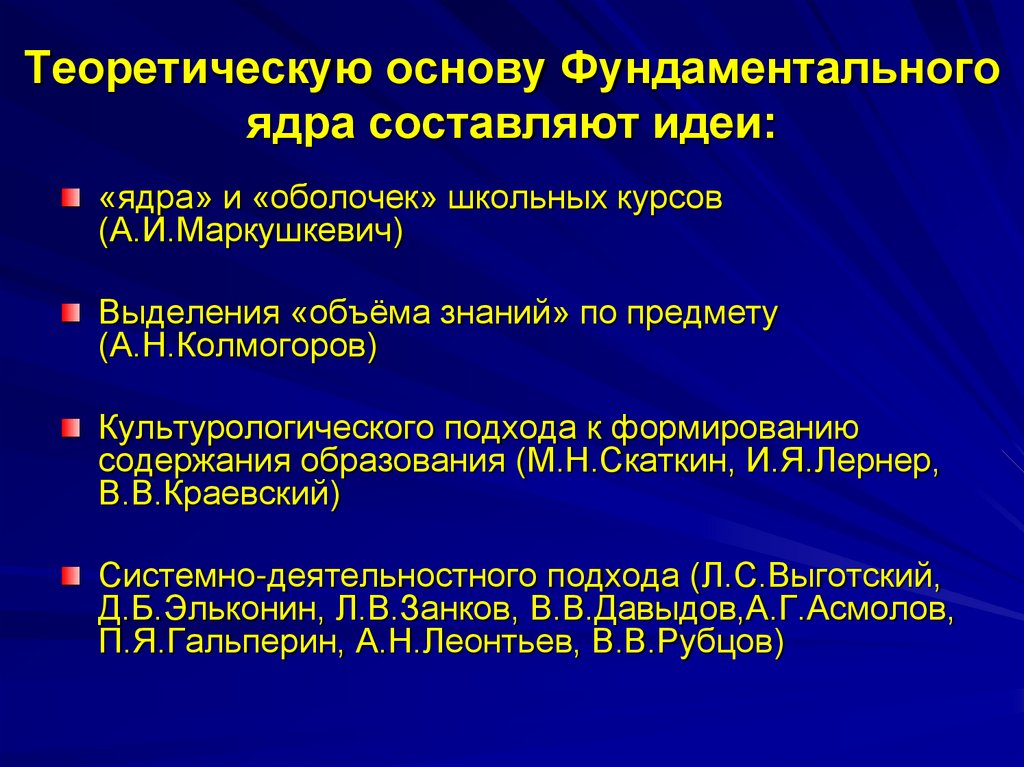 Теоретическую основу Фундаментального ядра составляют идеи:

«ядра» и «оболочек» школьных курсов (А.И.Маркушкевич)

Выделения «объёма знаний» по предмету (А.Н.Колмогоров)

Культурологического подхода к формированию содержания образования (М.Н.Скаткин, И.Я.Лернер, В.В.Краевский)

Системно-деятельностного подхода (Л.С.Выготский, Д.Б.Эльконин, Л.В.Занков, В.В.Давыдов,А.Г.Асмолов, П.Я.Гальперин, А.Н.Леонтьев, В.В.Рубцов)